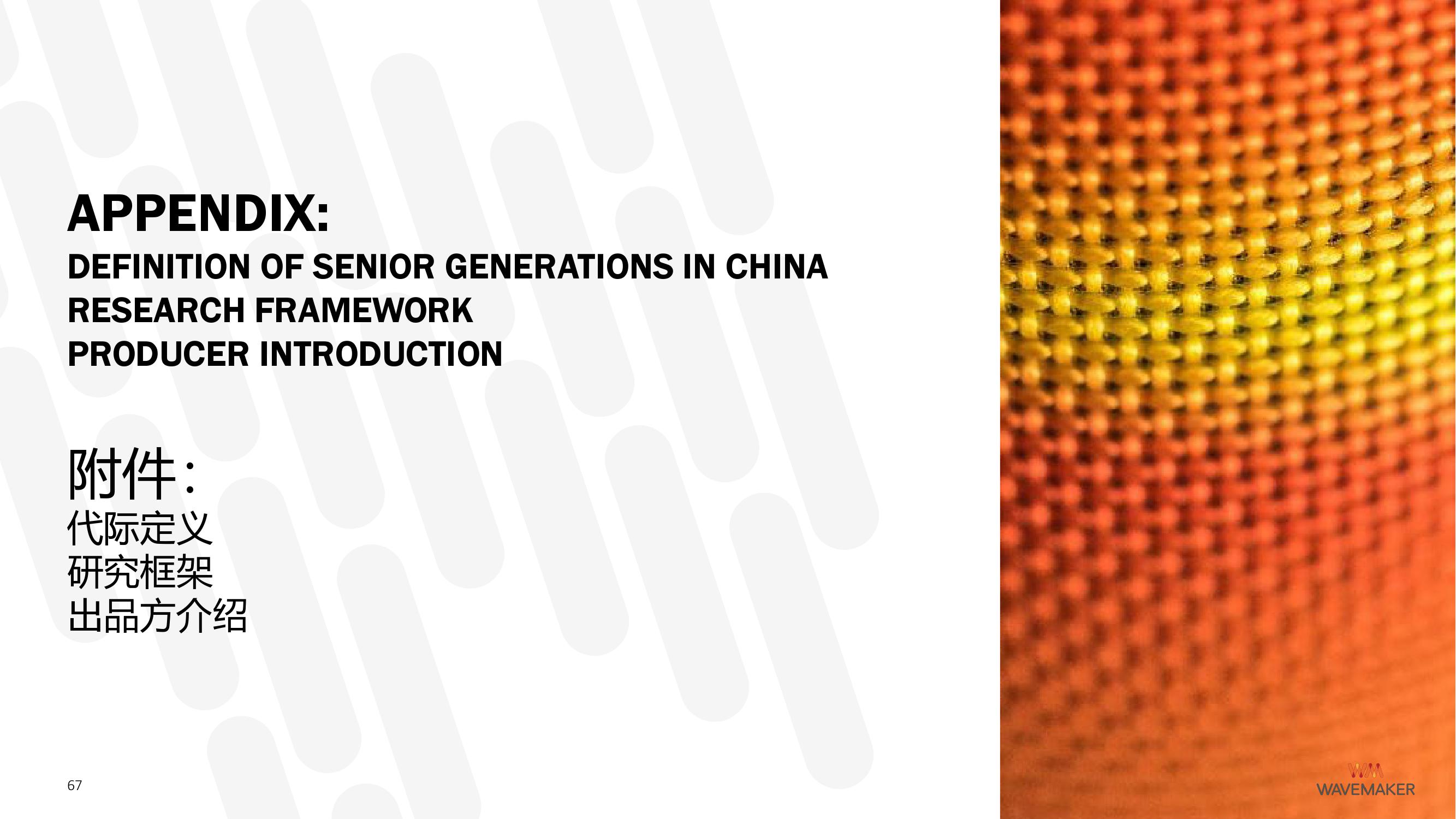 APPENDIX:
DEFINITION OF SENIOR GENERATIONS IN CHINA
RESEARCH FRAMEWORK
PRODUCER INTRODUCTION

附件:
代际定义
研究框架
出品方介绍

67

WAVEMAKER